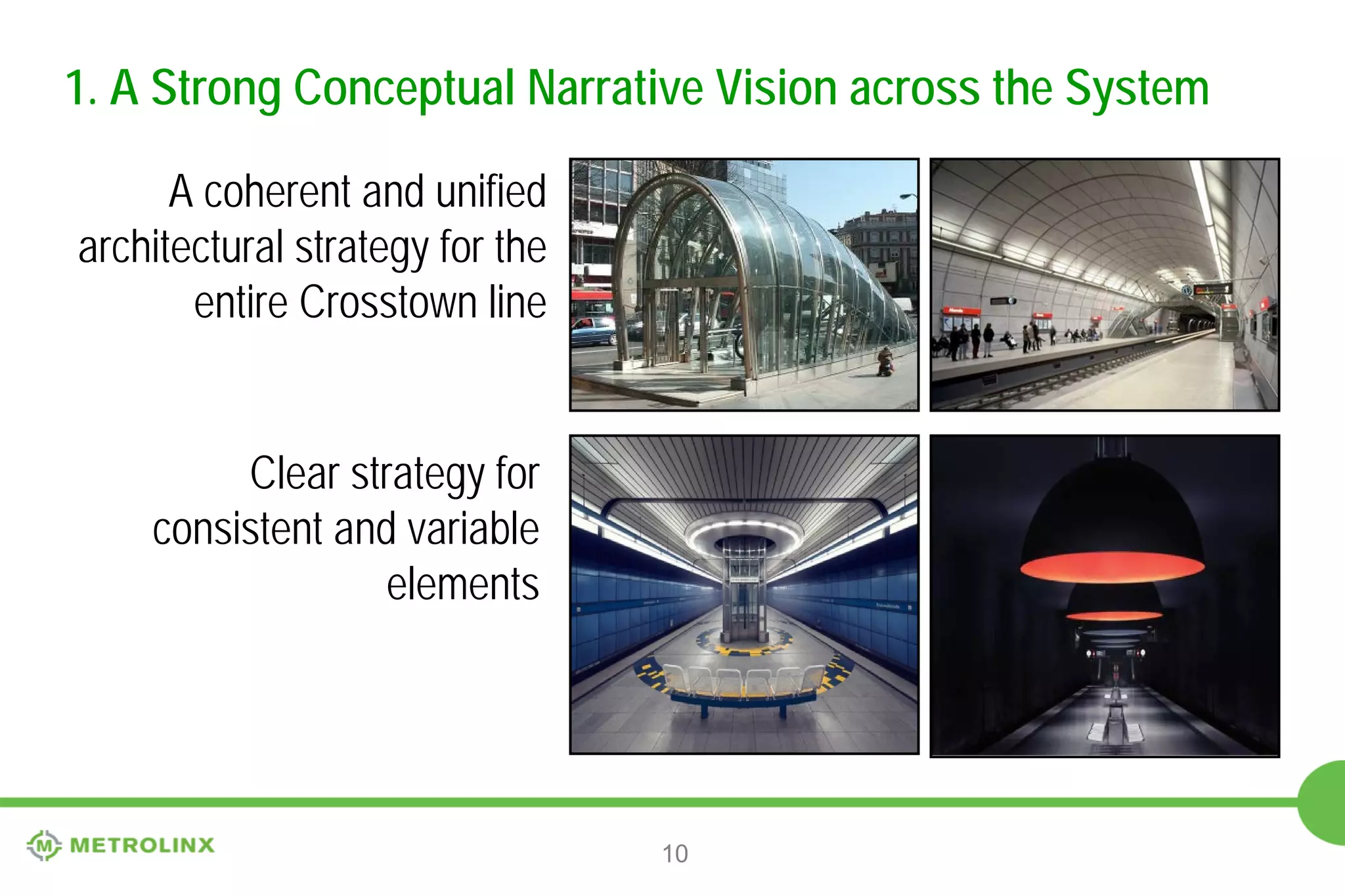 1. A Strong Conceptual Narrative Vision across the System

A coherent and unified architectural strategy for the entire Crosstown line

Clear strategy for consistent and variable elements

M METROLINX

10